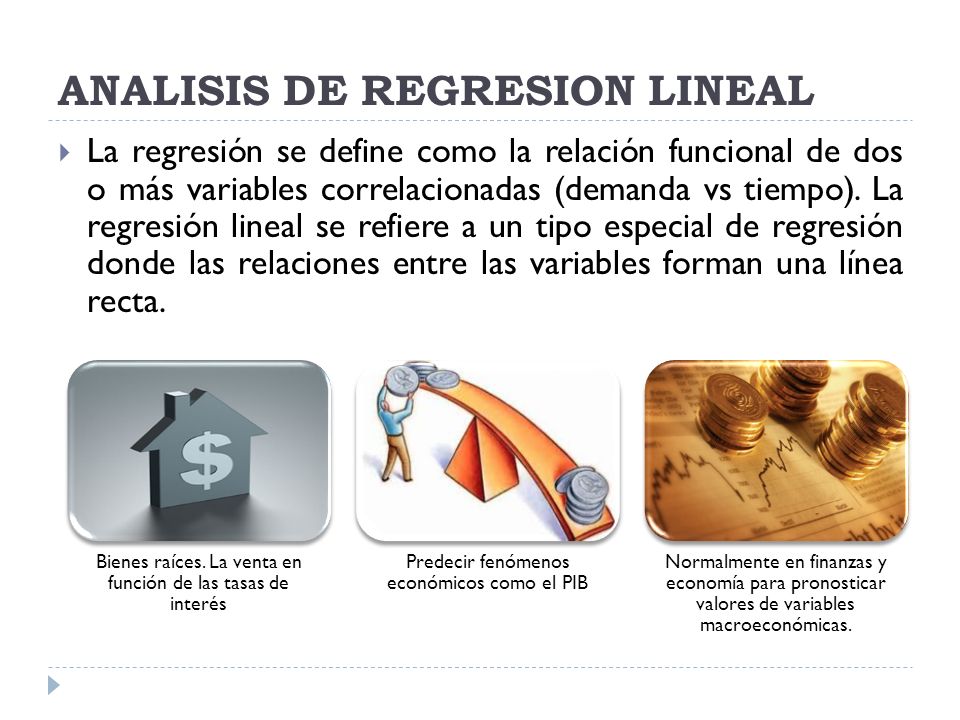 ANALISIS DE REGRESION LINEAL

La regresión se define como la relación funcional de dos o más variables correlacionadas (demanda vs tiempo). La regresión lineal se refiere a un tipo especial de regresión donde las relaciones entre las variables forman una línea recta.

$

Bienes raíces. La venta en función de las tasas de interés

Predecir fenómenos económicos como el PIB

Normalmente en finanzas y economía para pronosticar valores de variables macroeconómicas.